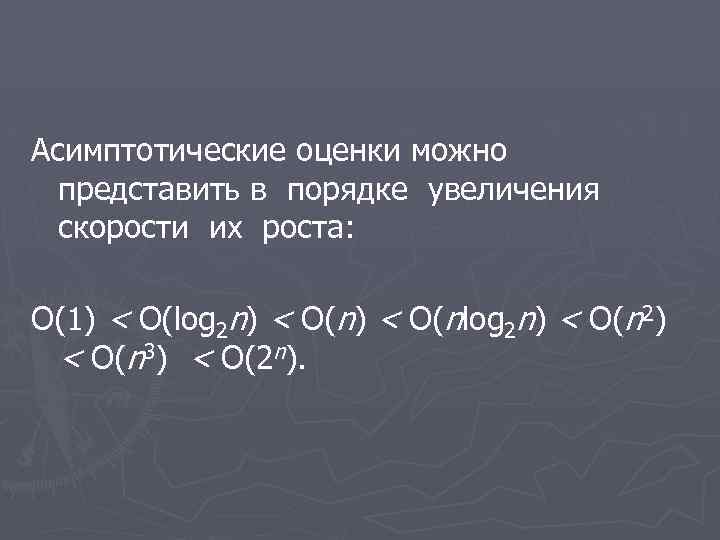 Асимптотические оценки можно представить в порядке увеличения скорости их роста:

$O(1) < O(\log_2 n) < O(n) < O(n\log_2 n) < O(n^2) < O(n^3) < O(2^n)$.